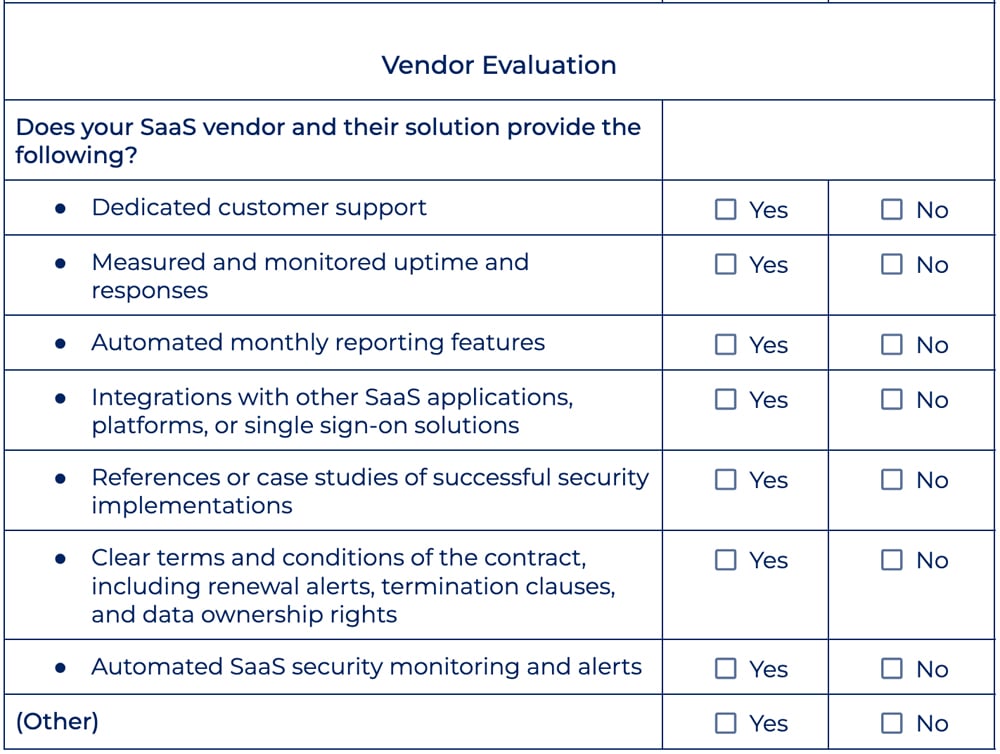 | Vendor Evaluation | | |
|---|---|---|
| Does your SaaS vendor and their solution provide the following? | | |
| • Dedicated customer support | ☐ Yes | ☐ No |
| • Measured and monitored uptime and responses | ☐ Yes | ☐ No |
| • Automated monthly reporting features | ☐ Yes | ☐ No |
| • Integrations with other SaaS applications, platforms, or single sign-on solutions | ☐ Yes | ☐ No |
| • References or case studies of successful security implementations | ☐ Yes | ☐ No |
| • Clear terms and conditions of the contract, including renewal alerts, termination clauses, and data ownership rights | ☐ Yes | ☐ No |
| • Automated SaaS security monitoring and alerts | ☐ Yes | ☐ No |
| (Other) | ☐ Yes | ☐ No |